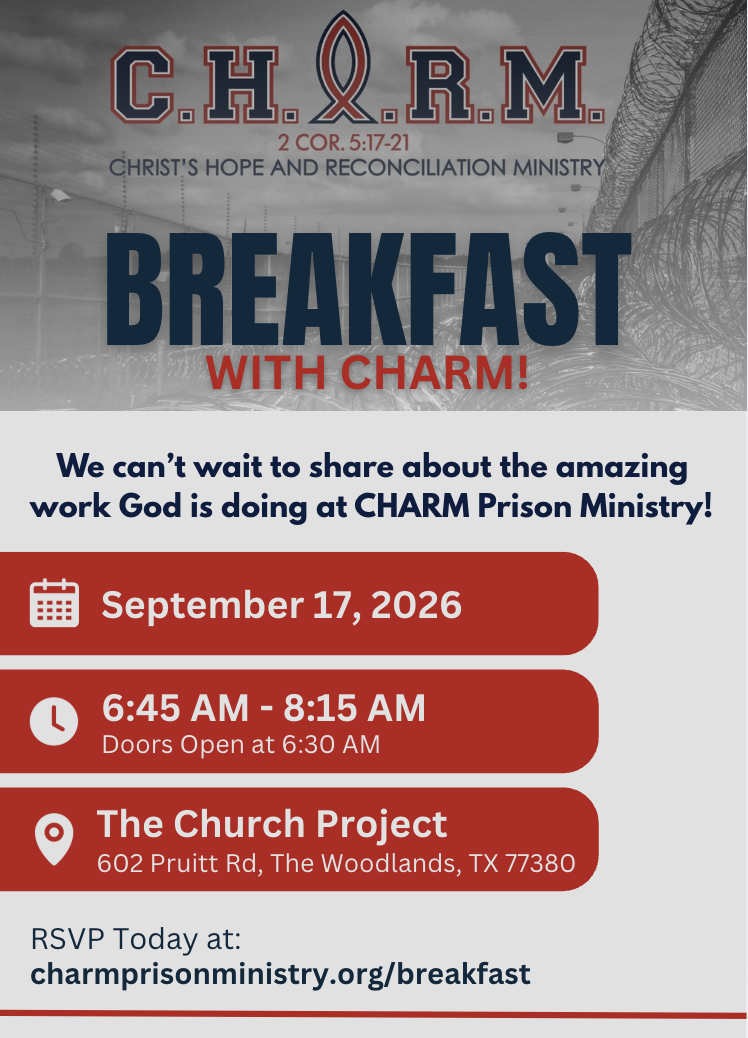 C.H.A.R.M.
2 COR. 5:17-21
CHRIST'S HOPE AND RECONCILIATION MINISTRY

BREAKFAST
WITH CHARM!

We can't wait to share about the amazing work God is doing at CHARM Prison Ministry!

September 17, 2026

6:45 AM - 8:15 AM
Doors Open at 6:30 AM

The Church Project
602 Pruitt Rd, The Woodlands, TX 77380

RSVP Today at:
charmprisonministry.org/breakfast